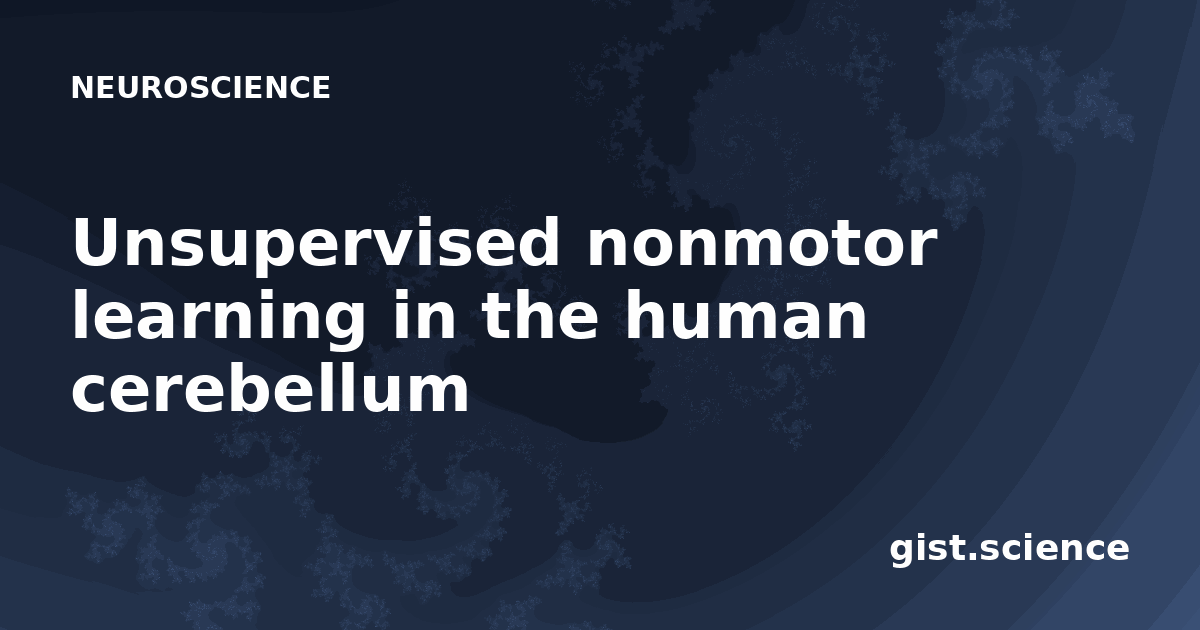 NEUROSCIENCE

Unsupervised nonmotor learning in the human cerebellum

gist.science